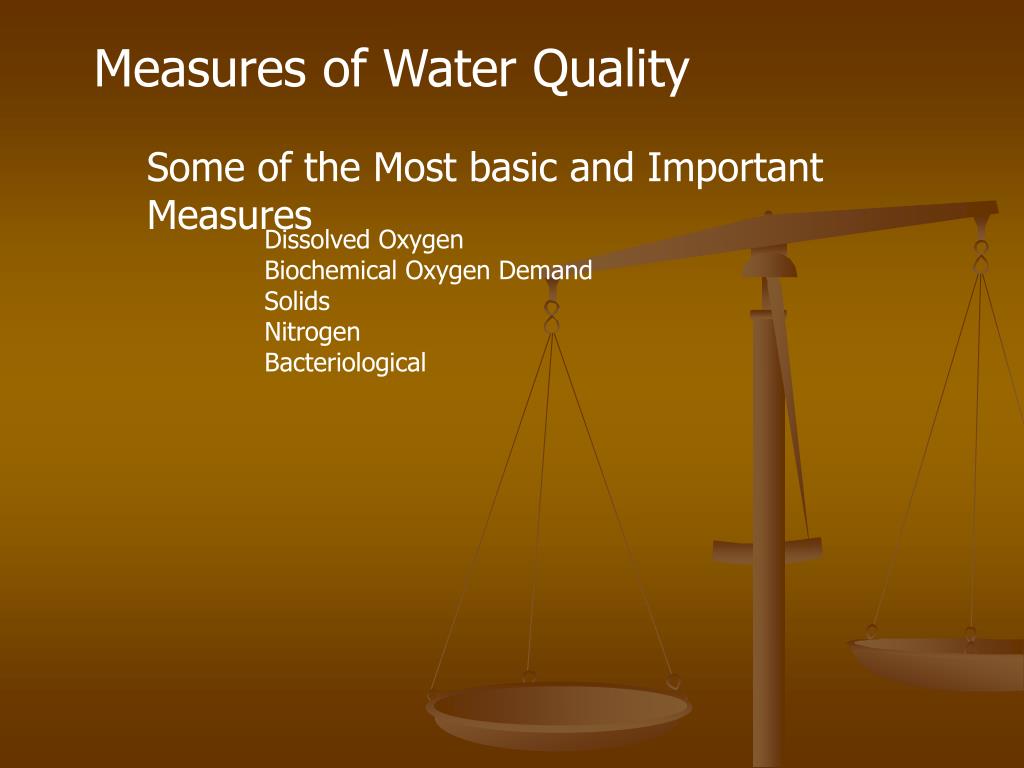 Measures of Water Quality

Some of the Most basic and Important Measures

Dissolved Oxygen
Biochemical Oxygen Demand
Solids
Nitrogen
Bacteriological